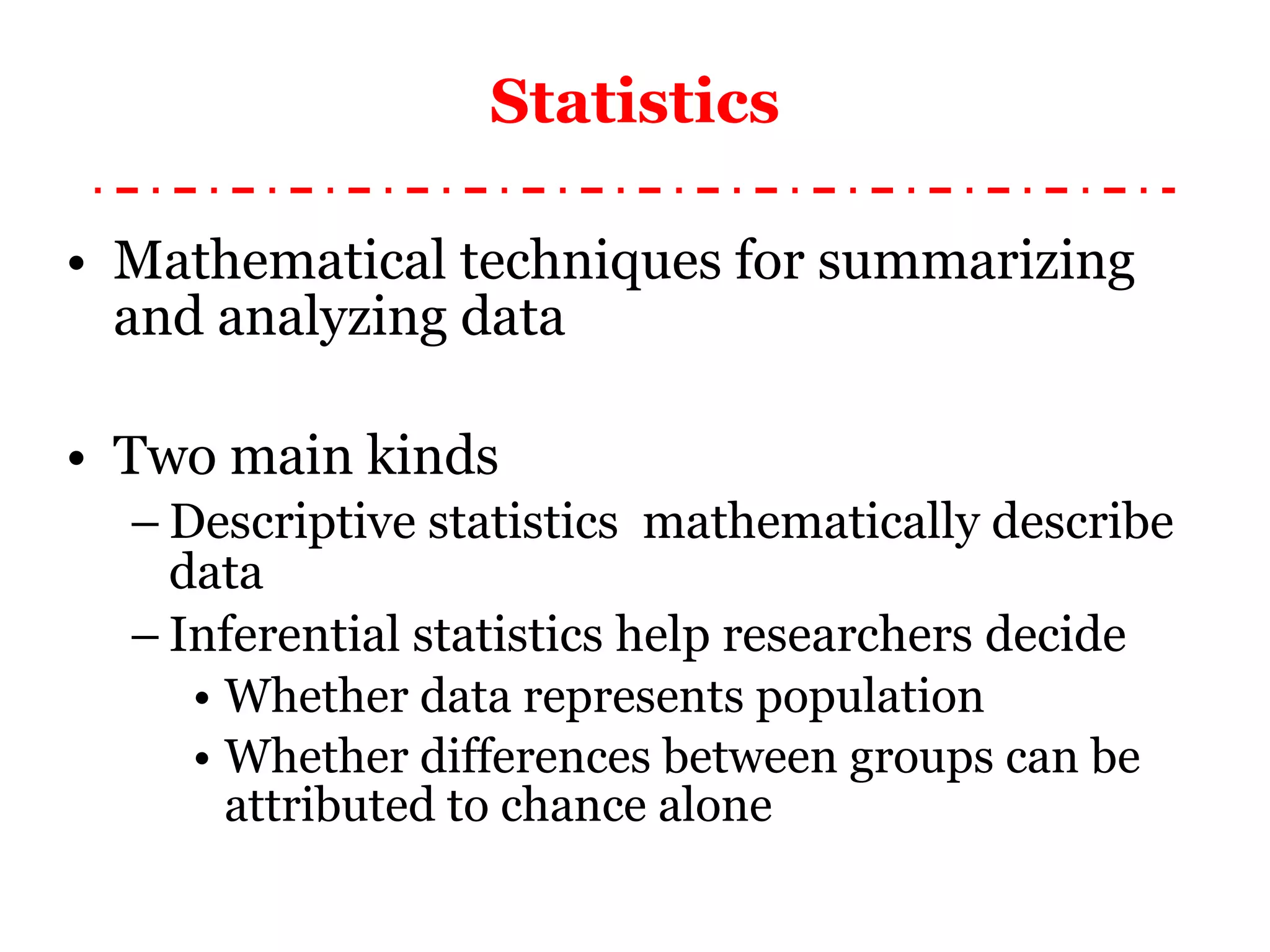 Statistics

• Mathematical techniques for summarizing and analyzing data

• Two main kinds
– Descriptive statistics  mathematically describe data
– Inferential statistics help researchers decide
• Whether data represents population
• Whether differences between groups can be attributed to chance alone